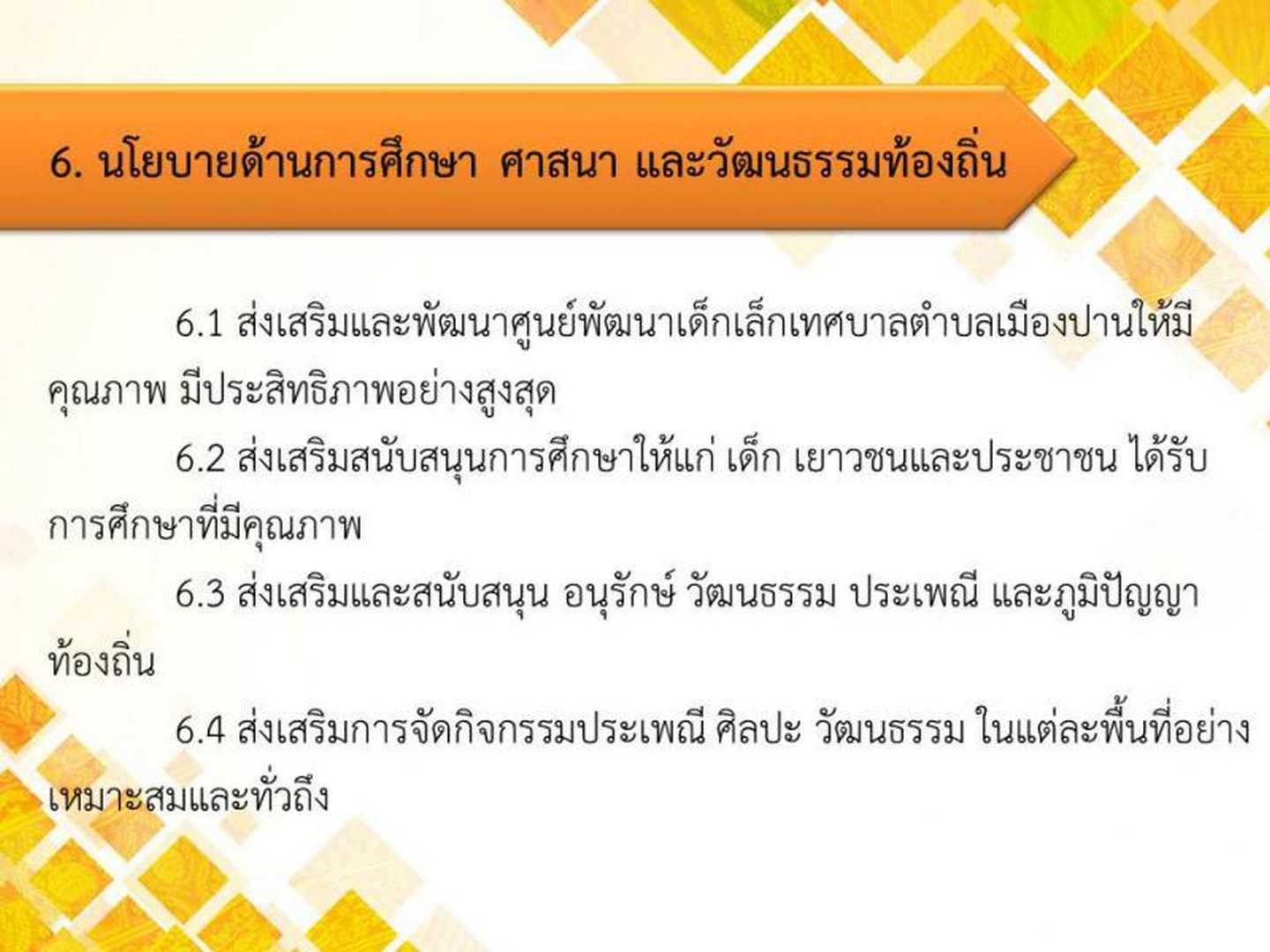 6. นโยบายด้านการศึกษา ศาสนา และวัฒนธรรมท้องถิ่น

6.1 ส่งเสริมและพัฒนาศูนย์พัฒนาเด็กเล็กเทศบาลตำบลเมืองปานให้มีคุณภาพ มีประสิทธิภาพอย่างสูงสุด

6.2 ส่งเสริมสนับสนุนการศึกษาให้แก่ เด็ก เยาวชนและประชาชน ได้รับการศึกษาที่มีคุณภาพ

6.3 ส่งเสริมและสนับสนุน อนุรักษ์ วัฒนธรรม ประเพณี และภูมิปัญญาท้องถิ่น

6.4 ส่งเสริมการจัดกิจกรรมประเพณี ศิลปะ วัฒนธรรม ในแต่ละพื้นที่อย่างเหมาะสมและทั่วถึง